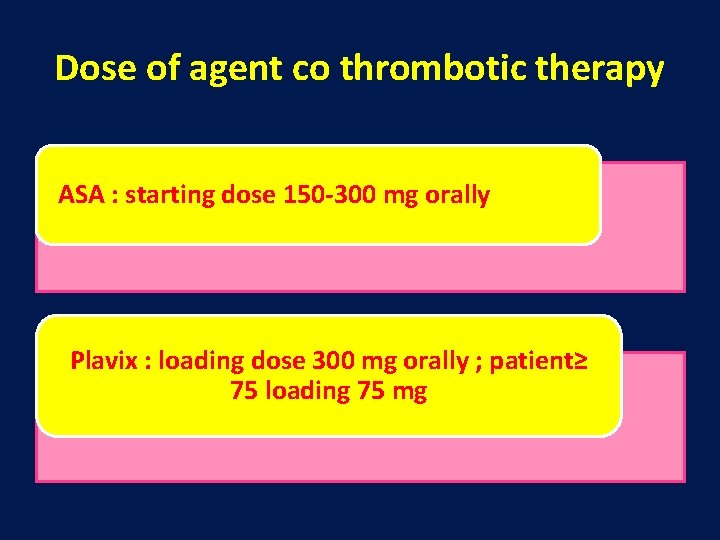 Dose of agent co thrombotic therapy

ASA : starting dose 150-300 mg orally

Plavix : loading dose 300 mg orally ; patient≥ 75 loading 75 mg